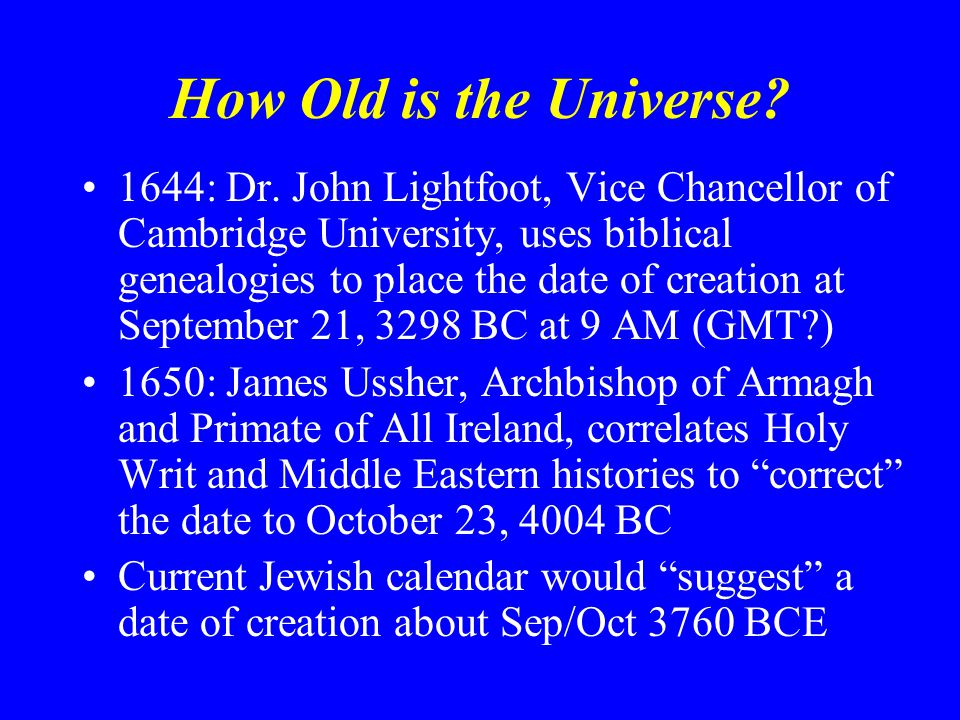 How Old is the Universe?

• 1644: Dr. John Lightfoot, Vice Chancellor of Cambridge University, uses biblical genealogies to place the date of creation at September 21, 3298 BC at 9 AM (GMT?)

• 1650: James Ussher, Archbishop of Armagh and Primate of All Ireland, correlates Holy Writ and Middle Eastern histories to “correct” the date to October 23, 4004 BC

• Current Jewish calendar would “suggest” a date of creation about Sep/Oct 3760 BCE